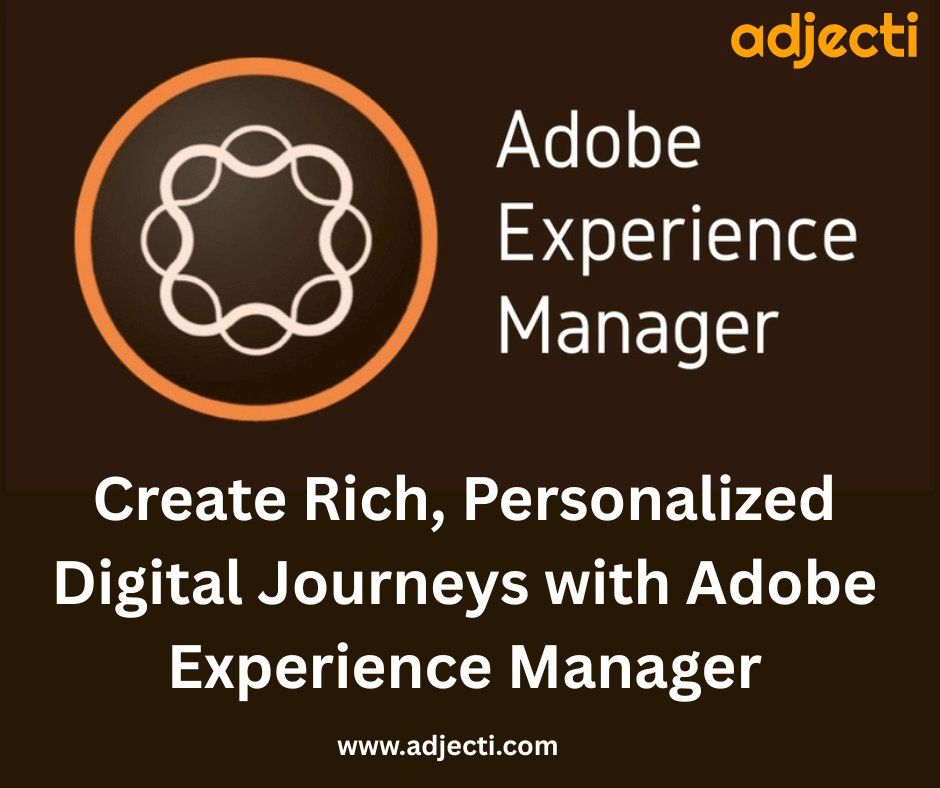 adjecti

Adobe Experience Manager

Create Rich, Personalized Digital Journeys with Adobe Experience Manager

www.adjecti.com